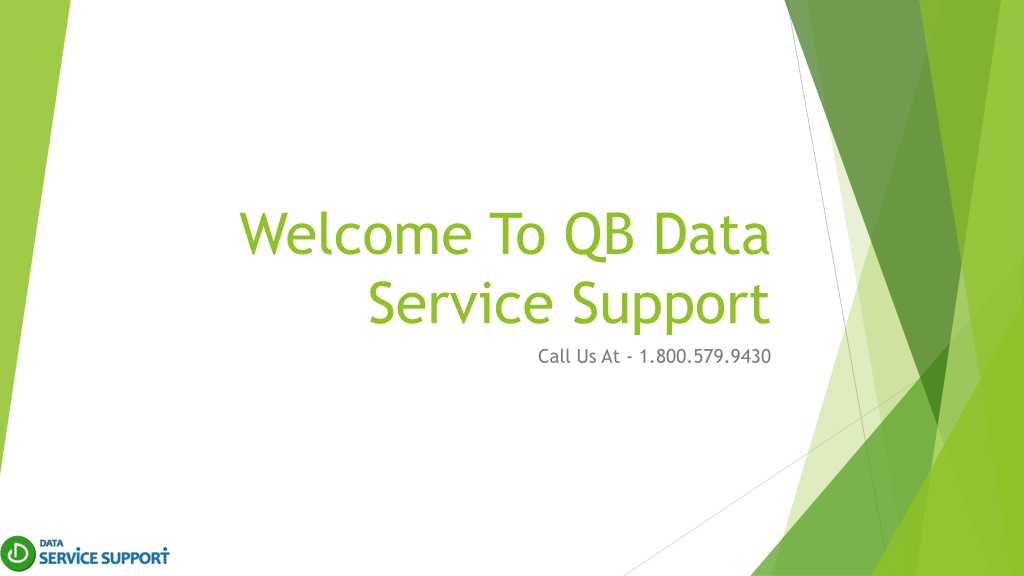 Welcome To QB Data Service Support

Call Us At - 1.800.579.9430

DATA
SERVICE SUPPORT